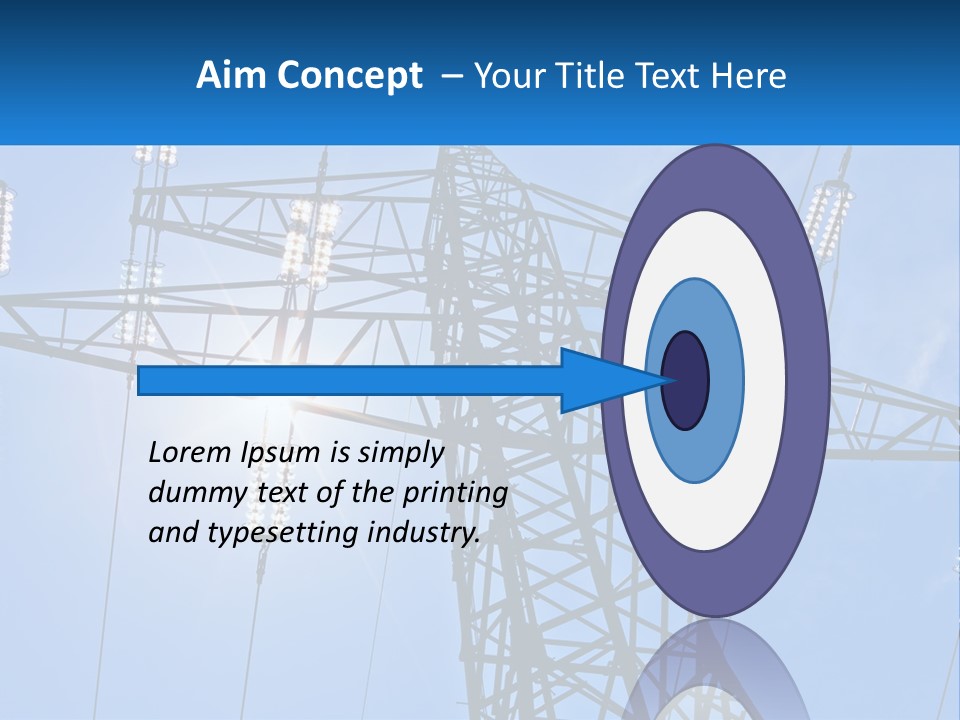 Aim Concept – Your Title Text Here

Lorem Ipsum is simply dummy text of the printing and typesetting industry.